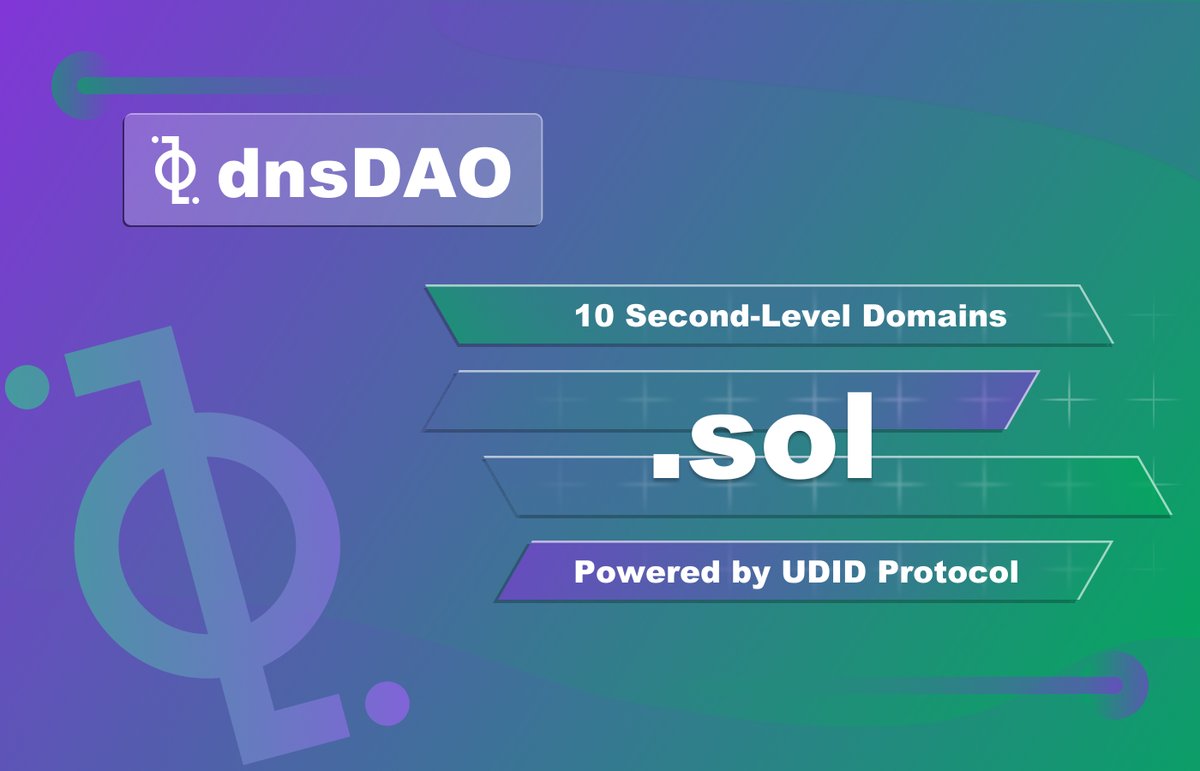 dnsDAO

10 Second-Level Domains

.sol

Powered by UDID Protocol